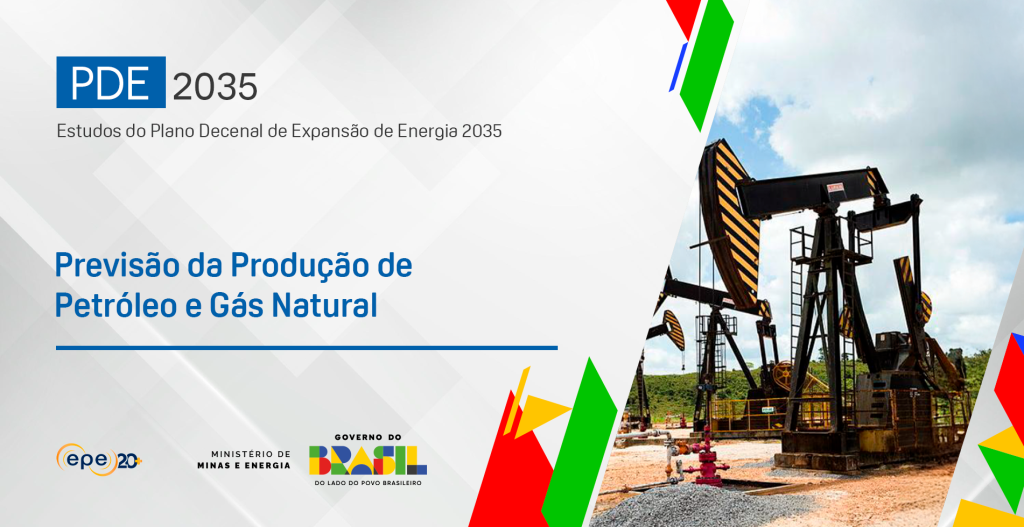 PDE 2035

Estudos do Plano Decenal de Expansão de Energia 2035

Previsão da Produção de Petróleo e Gás Natural

epe 20

MINISTÉRIO DE MINAS E ENERGIA

GOVERNO DO BRASIL

DO LADO DO POVO BRASILEIRO